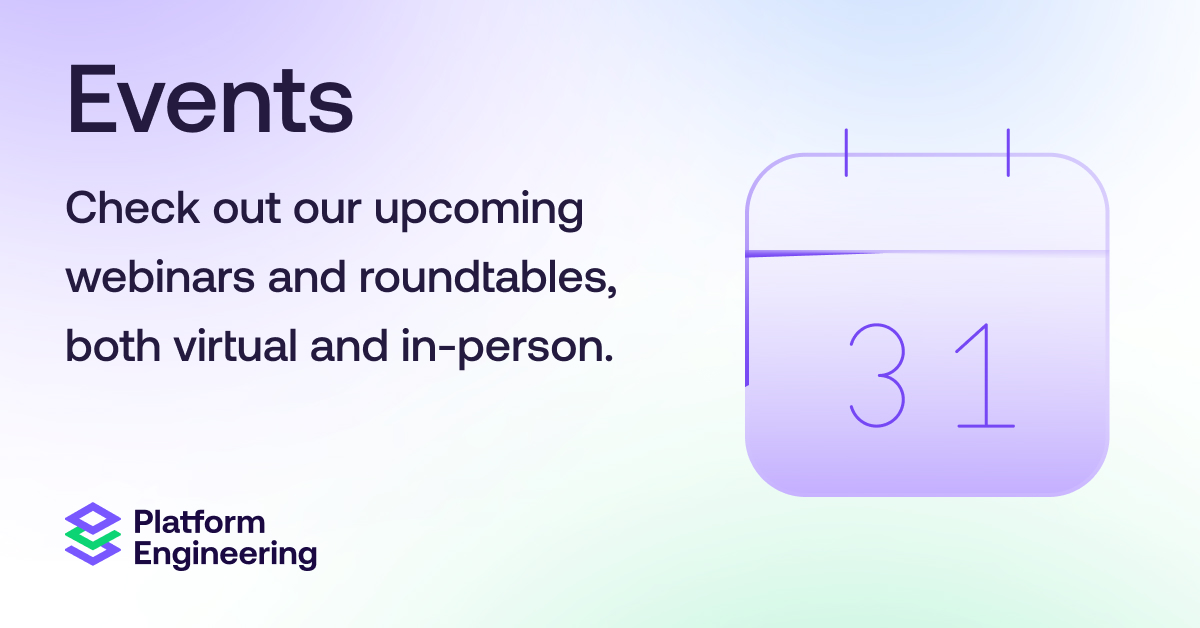 Events

Check out our upcoming webinars and roundtables, both virtual and in-person.

31

Platform Engineering